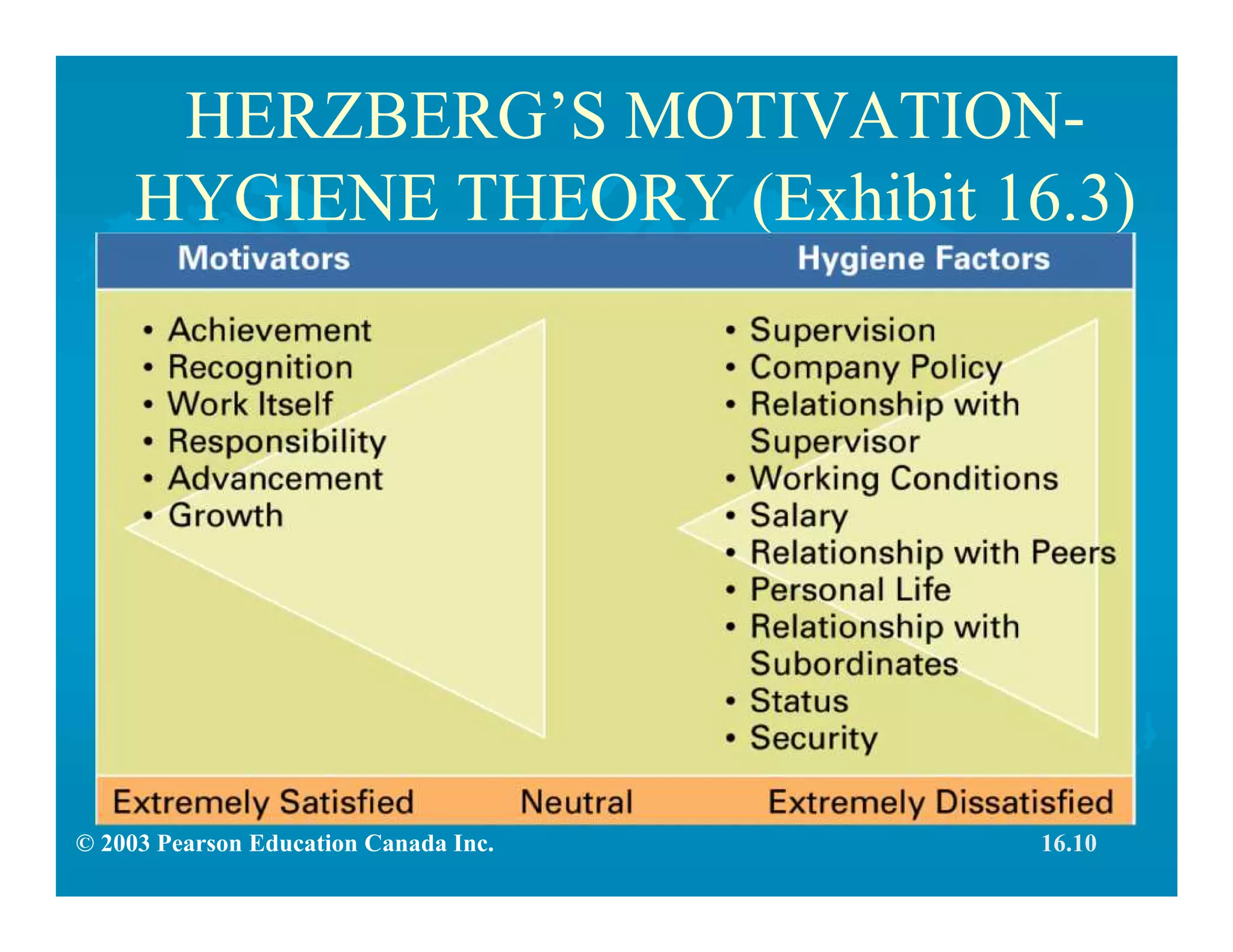 HERZBERG'S MOTIVATION-HYGIENE THEORY (Exhibit 16.3)

Motivators

• Achievement
• Recognition
• Work Itself
• Responsibility
• Advancement
• Growth

Hygiene Factors

• Supervision
• Company Policy
• Relationship with Supervisor
• Working Conditions
• Salary
• Relationship with Peers
• Personal Life
• Relationship with Subordinates
• Status
• Security

Extremely Satisfied Neutral Extremely Dissatisfied

© 2003 Pearson Education Canada Inc. 16.10